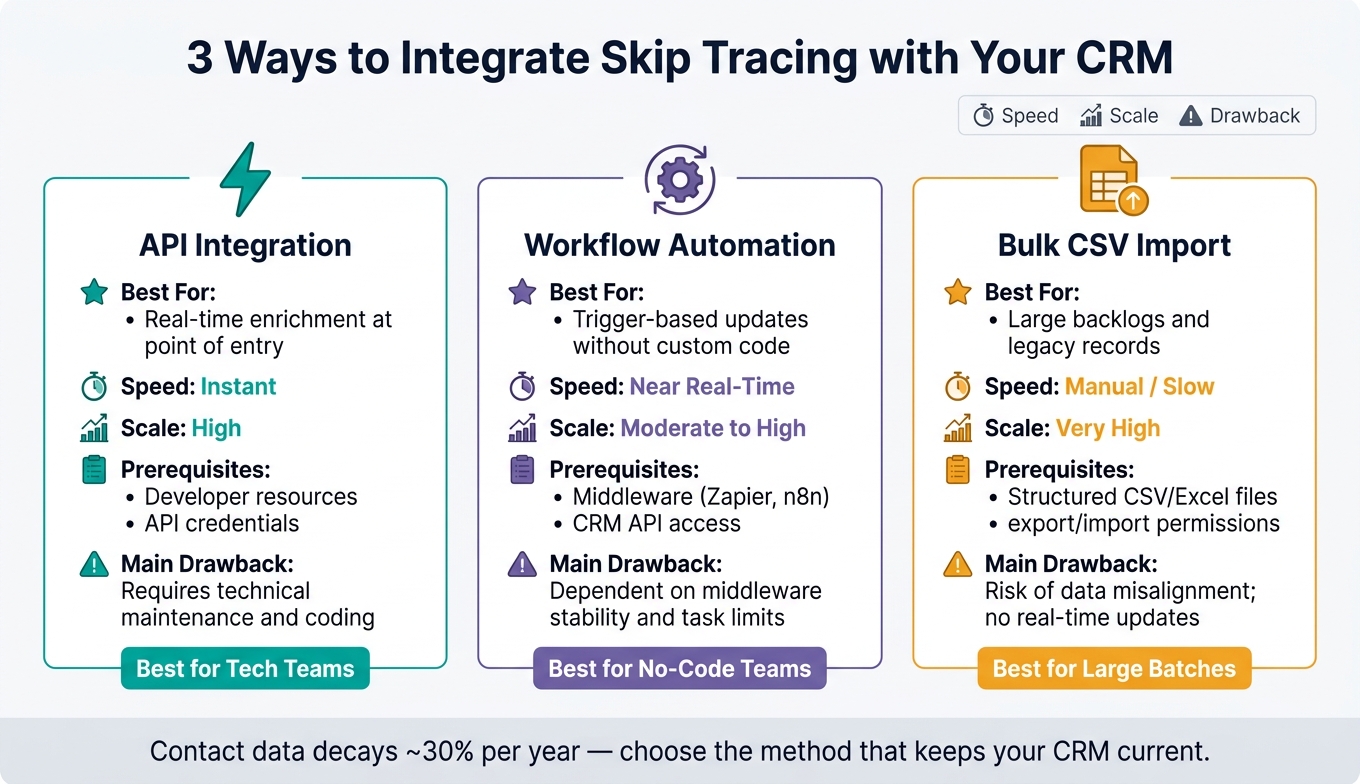 3 Ways to Integrate Skip Tracing with Your CRM

Speed Scale Drawback

API Integration

Best For:
• Real-time enrichment at point of entry

Speed: Instant

Scale: High

Prerequisites:
• Developer resources
• API credentials

Main Drawback:
Requires technical maintenance and coding

Best for Tech Teams

Workflow Automation

Best For:
• Trigger-based updates without custom code

Speed: Near Real-Time

Scale: Moderate to High

Prerequisites:
• Middleware (Zapier, n8n)
• CRM API access

Main Drawback:
Dependent on middleware stability and task limits

Best for No-Code Teams

Bulk CSV Import

Best For:
• Large backlogs and legacy records

Speed: Manual / Slow

Scale: Very High

Prerequisites:
• Structured CSV/Excel files
• export/import permissions

Main Drawback:
Risk of data misalignment; no real-time updates

Best for Large Batches

Contact data decays ~30% per year — choose the method that keeps your CRM current.